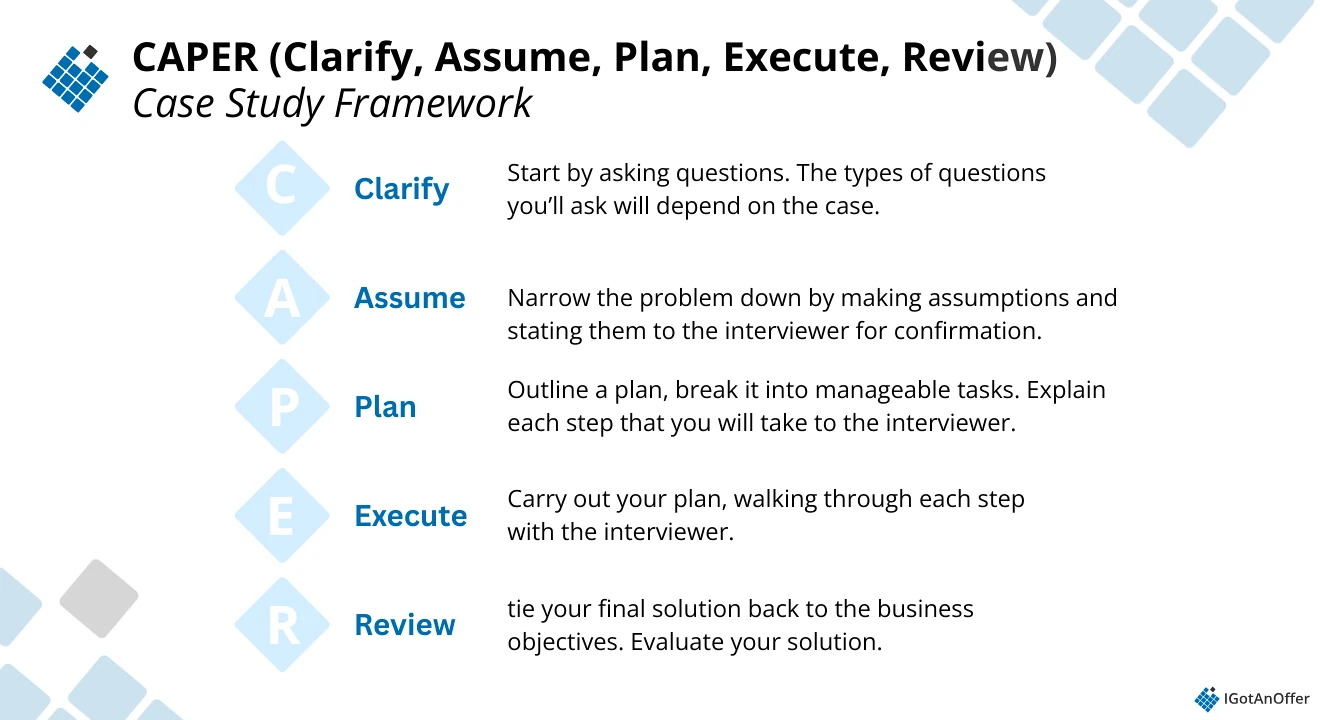 CAPER (Clarify, Assume, Plan, Execute, Review)
Case Study Framework

C
Clarify
Start by asking questions. The types of questions you'll ask will depend on the case.

A
Assume
Narrow the problem down by making assumptions and stating them to the interviewer for confirmation.

P
Plan
Outline a plan, break it into manageable tasks. Explain each step that you will take to the interviewer.

E
Execute
Carry out your plan, walking through each step with the interviewer.

R
Review
tie your final solution back to the business objectives. Evaluate your solution.

IGotAnOffer